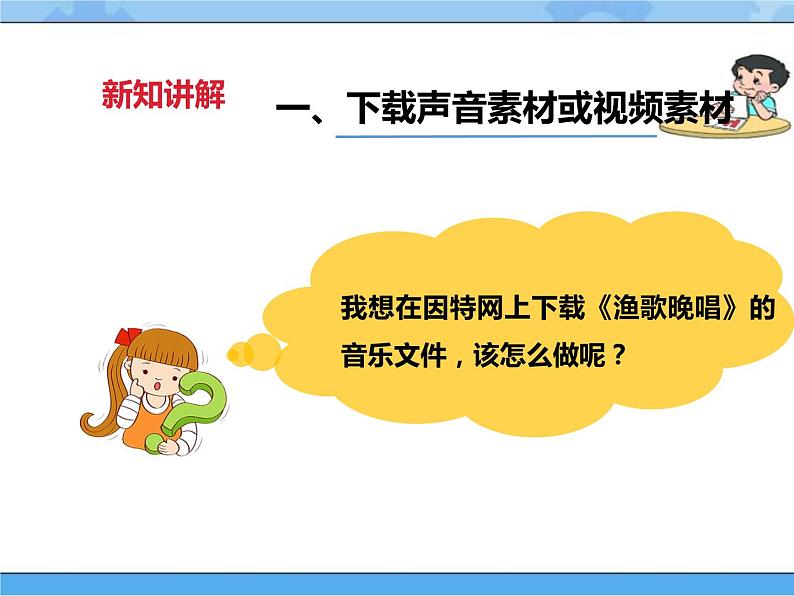 新知讲解

一、下载声音素材或视频素材

我想在因特网上下载《渔歌晚唱》的音乐文件，该怎么做呢？